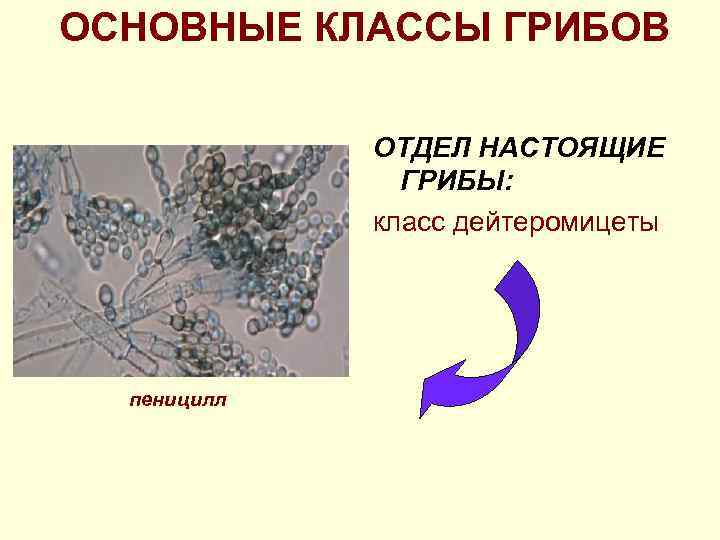 ОСНОВНЫЕ КЛАССЫ ГРИБОВ

ОТДЕЛ НАСТОЯЩИЕ ГРИБЫ:

класс дейтеромицеты

пеницилл